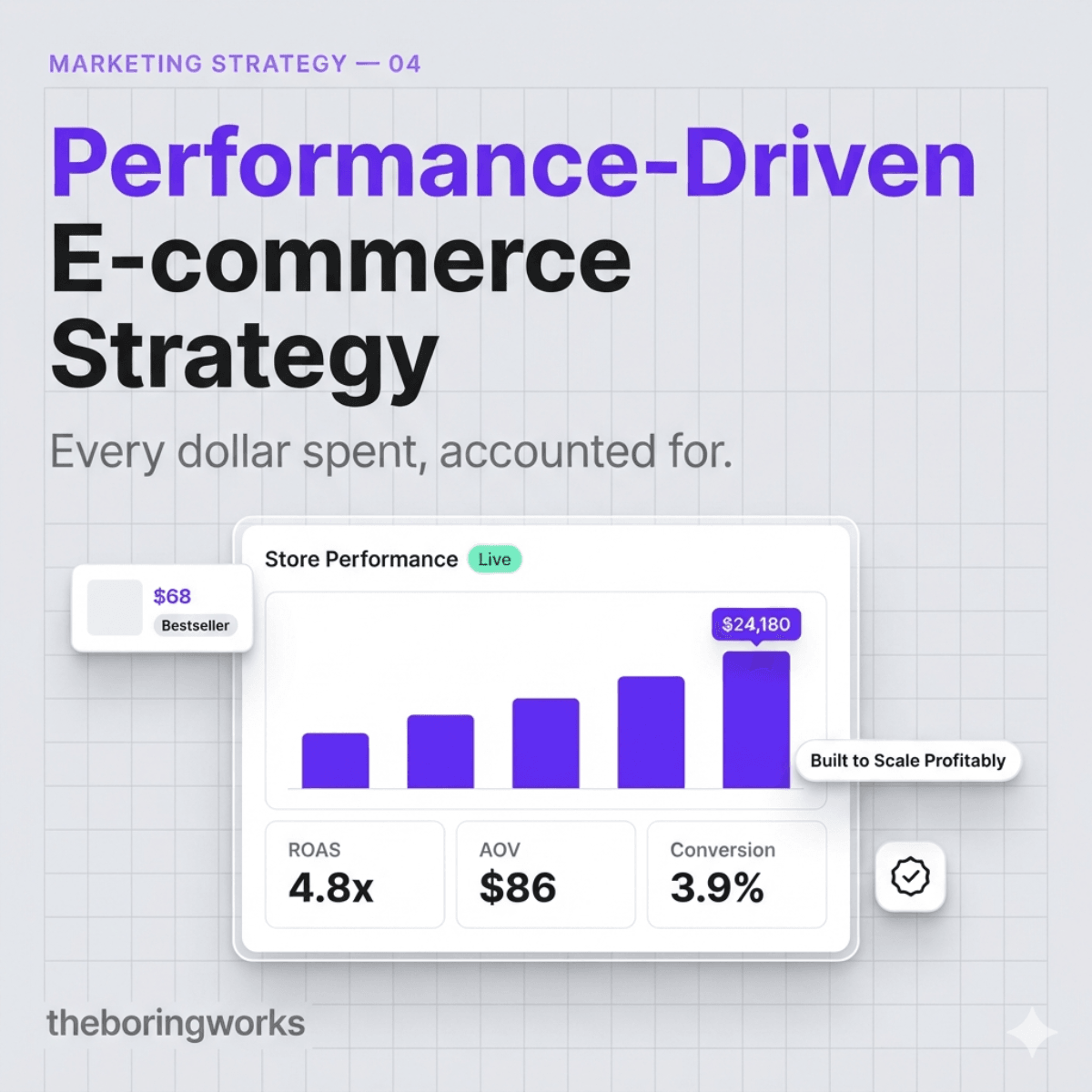 MARKETING STRATEGY — 04

Performance-Driven E-commerce Strategy

Every dollar spent, accounted for.

$68
Bestseller

Store Performance Live

$24,180

Built to Scale Profitably

ROAS
4.8x

AOV
$86

Conversion
3.9%

theboringworks